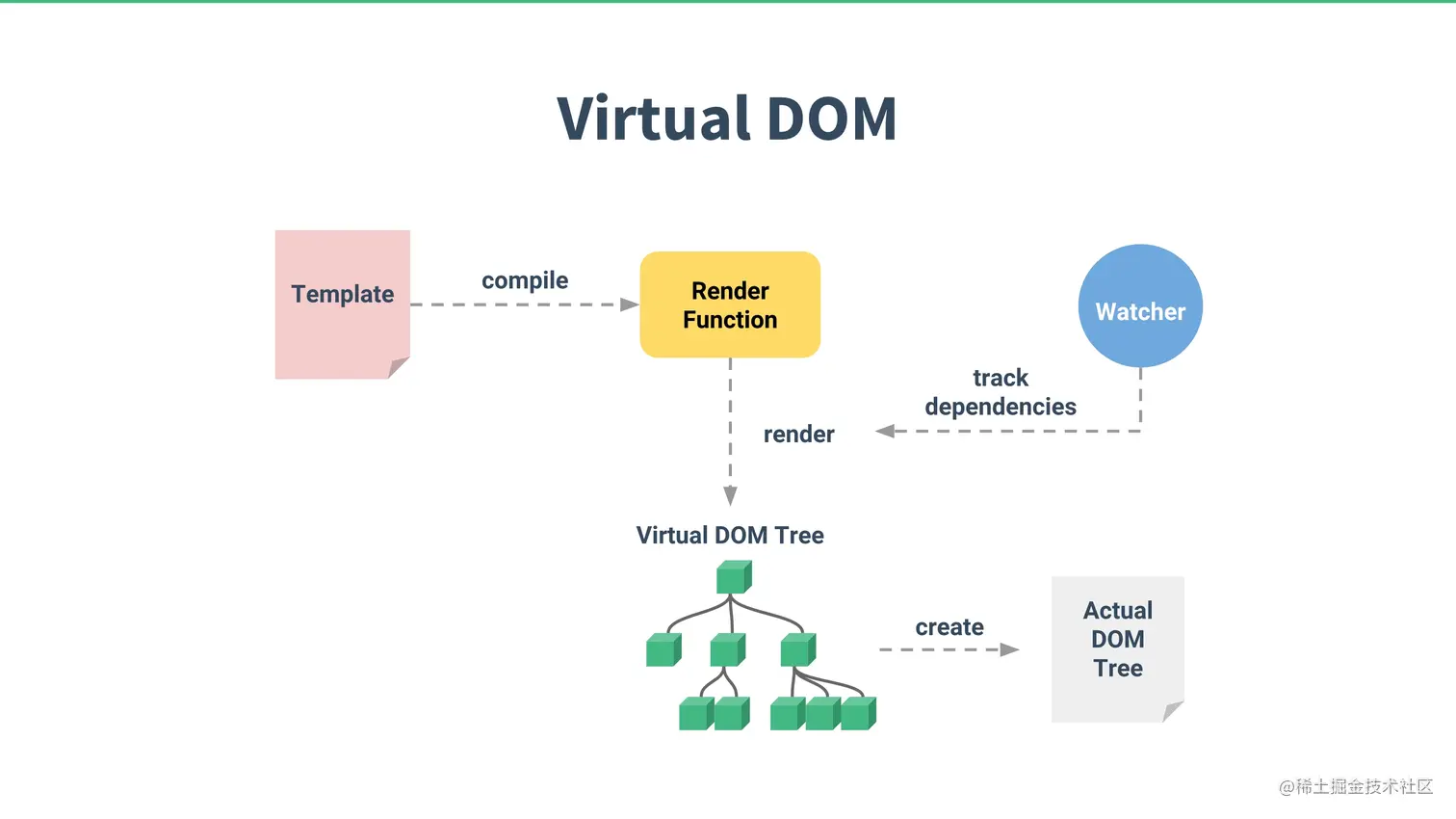 Virtual DOM

Template

compile

Render Function

Watcher

track dependencies

render

Virtual DOM Tree

create

Actual DOM Tree

@稀土掘金技术社区